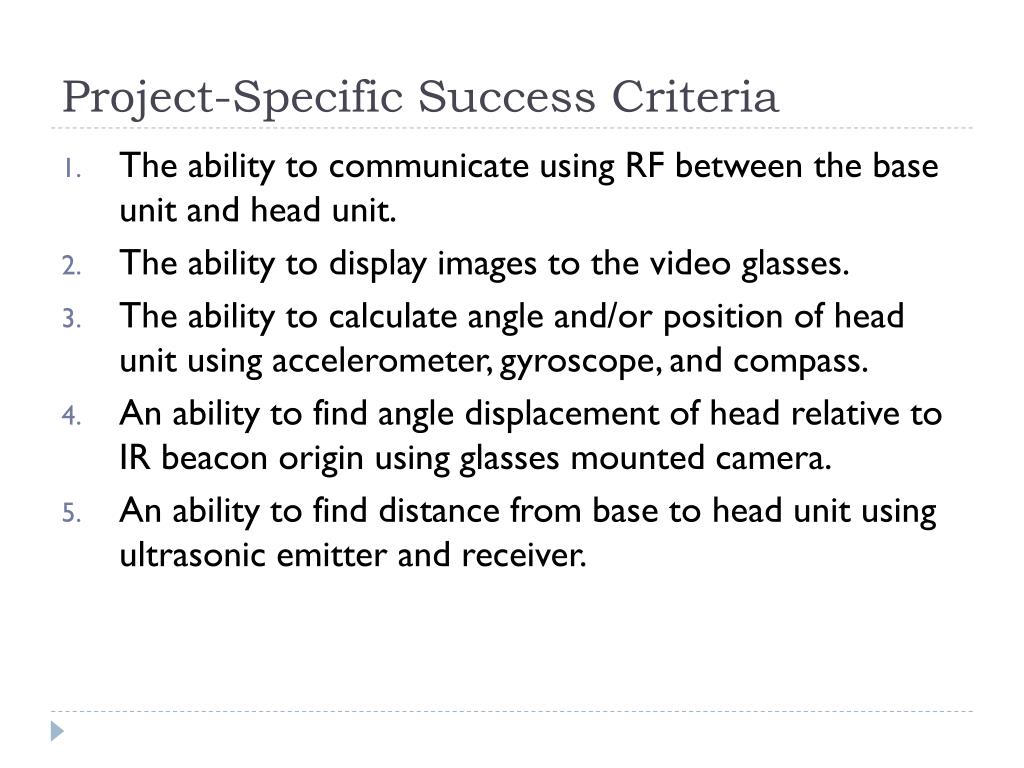 Project-Specific Success Criteria

1. The ability to communicate using RF between the base unit and head unit.
2. The ability to display images to the video glasses.
3. The ability to calculate angle and/or position of head unit using accelerometer, gyroscope, and compass.
4. An ability to find angle displacement of head relative to IR beacon origin using glasses mounted camera.
5. An ability to find distance from base to head unit using ultrasonic emitter and receiver.